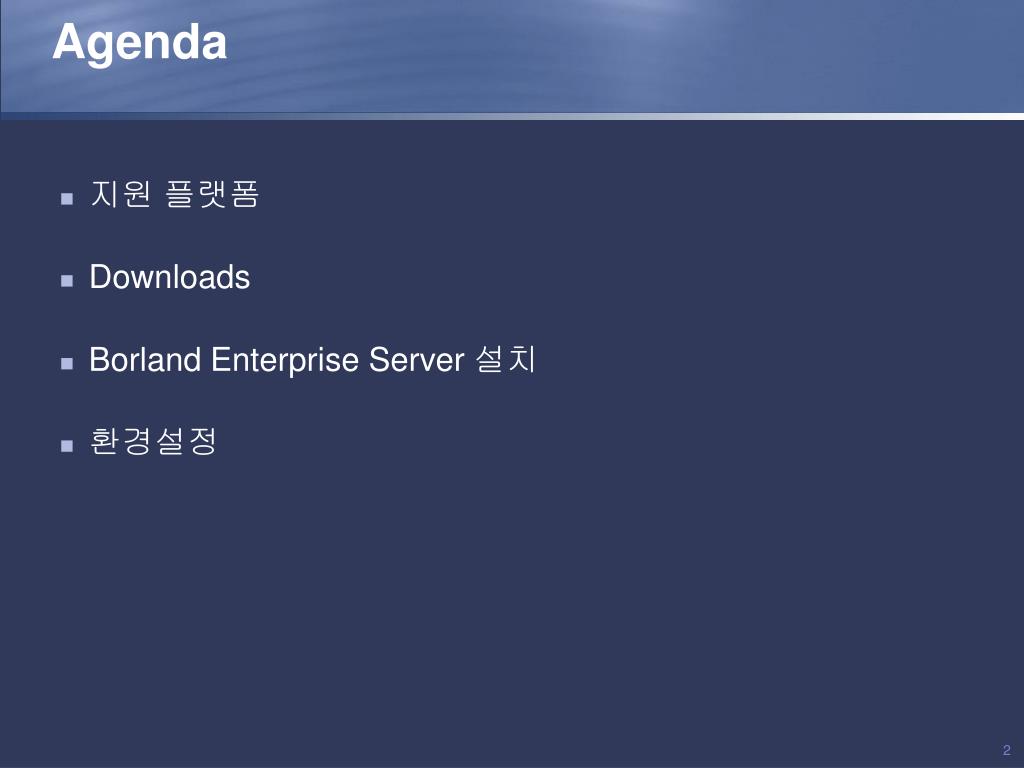 Agenda

- 지원 플랫폼
- Downloads
- Borland Enterprise Server 설치
- 환경설정

2